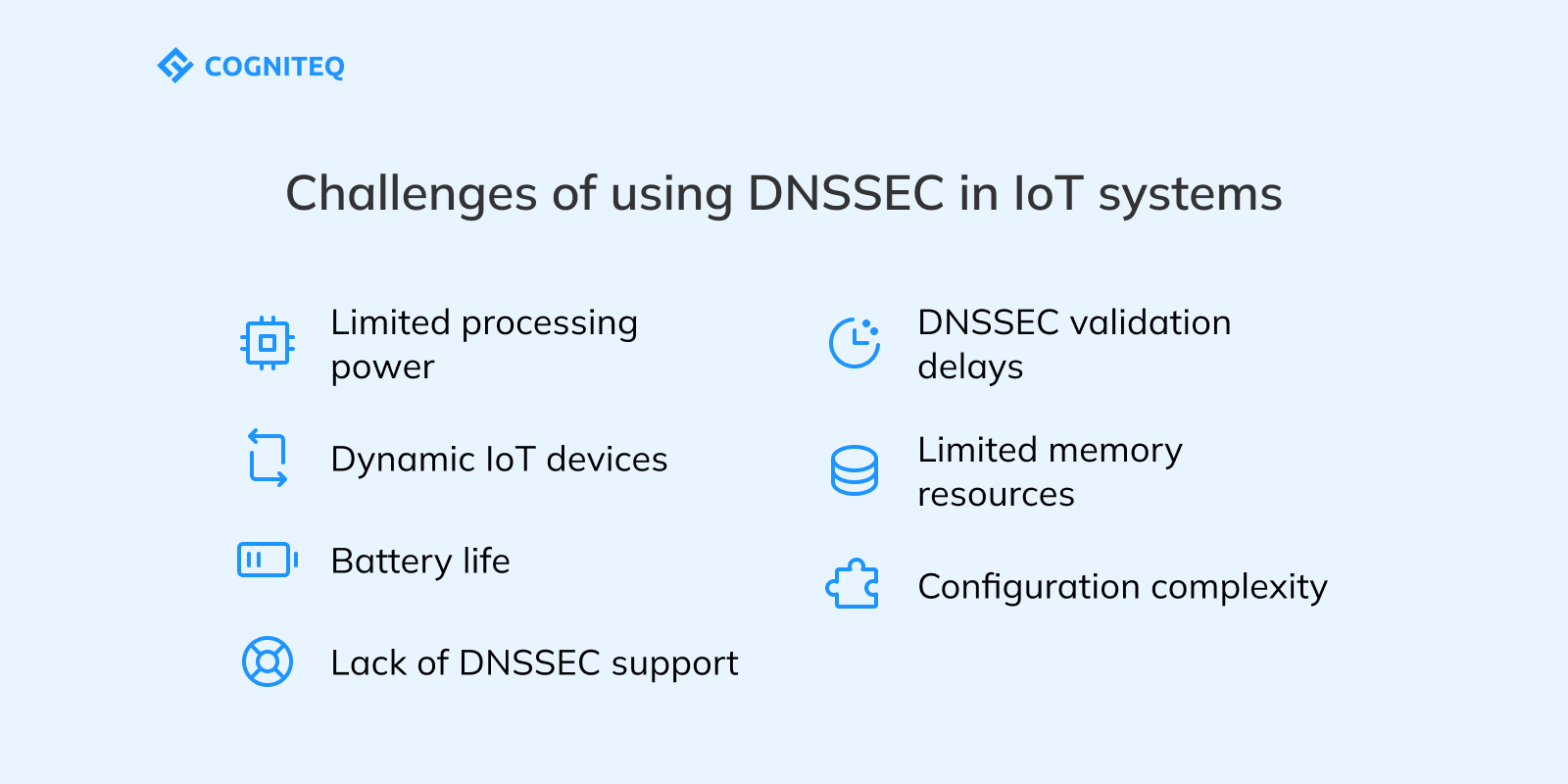 COGNITEQ

Challenges of using DNSSEC in IoT systems

Limited processing power

Dynamic IoT devices

Battery life

Lack of DNSSEC support

DNSSEC validation delays

Limited memory resources

Configuration complexity